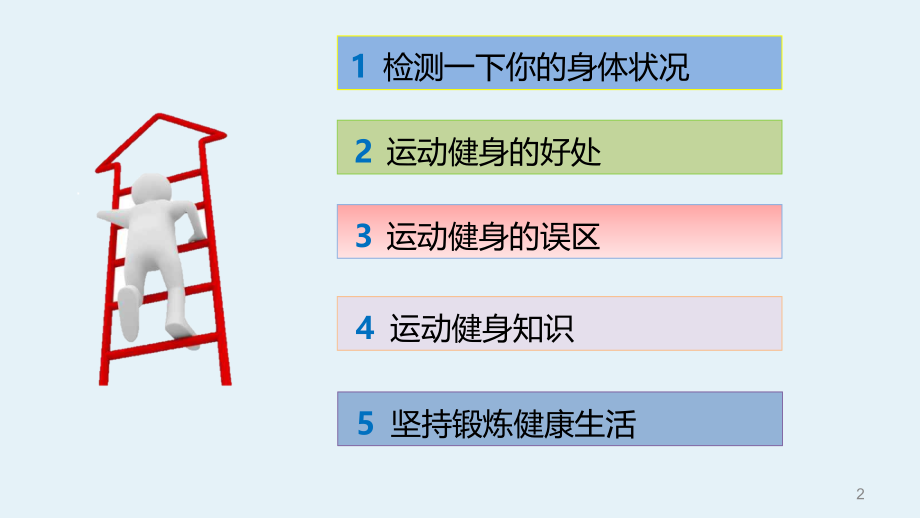 1 检测一下你的身体状况

2 运动健身的好处

3 运动健身的误区

4 运动健身知识

5 坚持锻炼健康生活

2